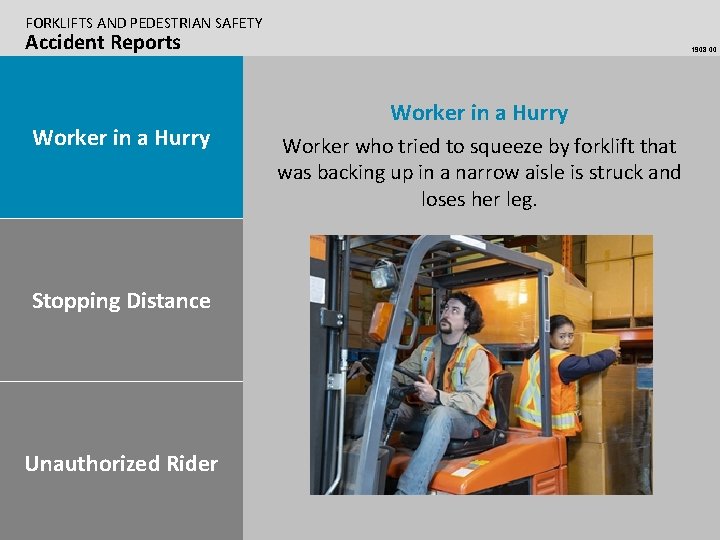 FORKLIFTS AND PEDESTRIAN SAFETY
Accident Reports

1903 00

Worker in a Hurry

Stopping Distance

Unauthorized Rider

Worker in a Hurry

Worker who tried to squeeze by forklift that was backing up in a narrow aisle is struck and loses her leg.